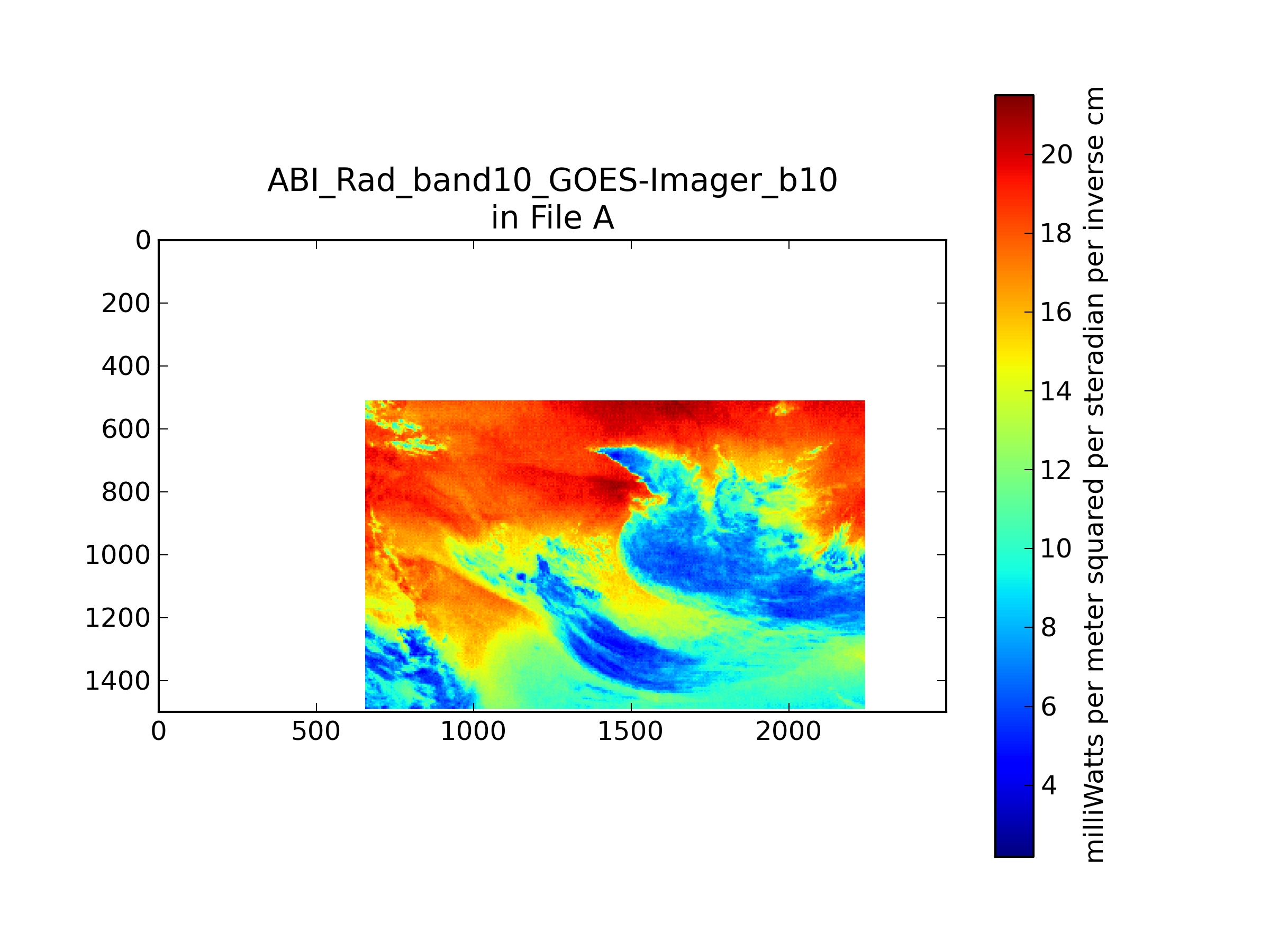 ABI_Rad_band10_GOES-Imager_b10
in File A

0
200
400
600
800
1000
1200
1400

0
500
1000
1500
2000

20
18
16
14
12
10
8
6
4

milliWatts per meter squared per steradian per inverse cm